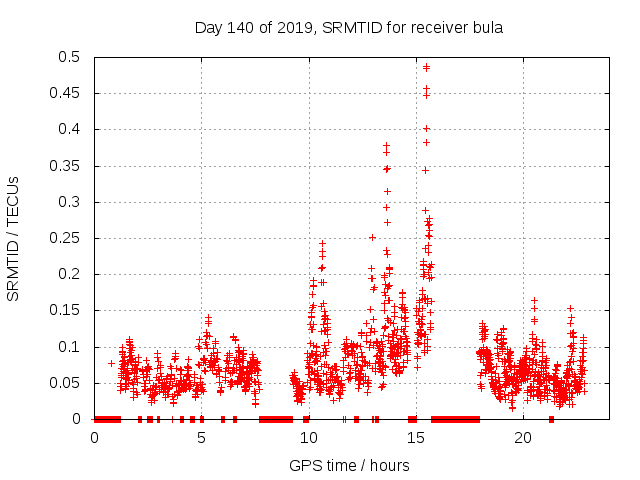 Day 140 of 2019, SRMTID for receiver bula

SRMTID / TECUs

0.5
0.45
0.4
0.35
0.3
0.25
0.2
0.15
0.1
0.05
0

0
5
10
15
20

GPS time / hours